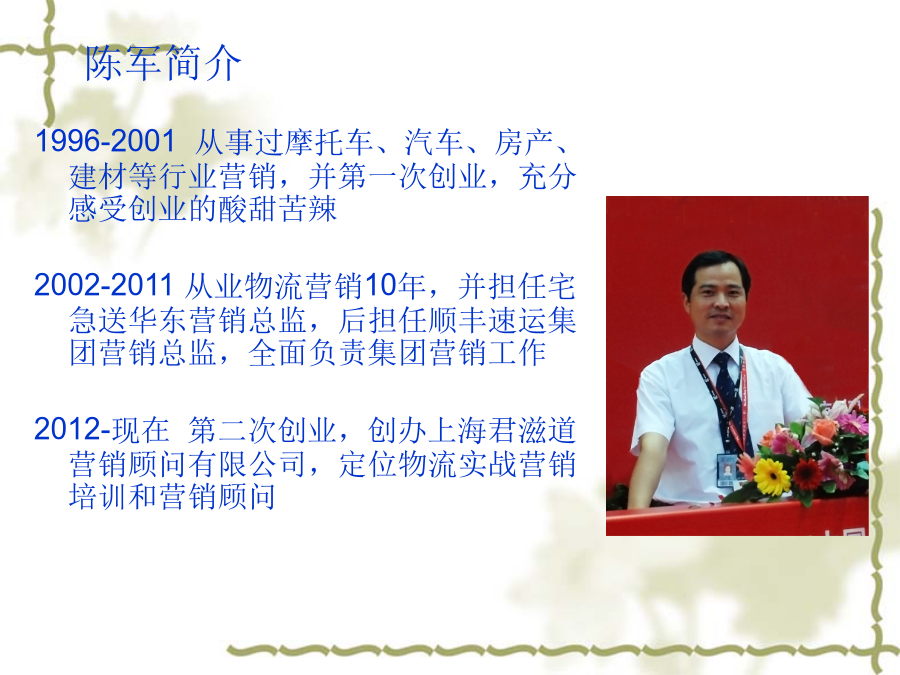 陈军简介

1996-2001 从事过摩托车、汽车、房产、建材等行业营销，并第一次创业，充分感受创业的酸甜苦辣

2002-2011 从业物流营销10年，并担任宅急送华东营销总监，后担任顺丰速运集团营销总监，全面负责集团营销工作

2012-现在 第二次创业，创办上海君滋道营销顾问有限公司，定位物流实战营销培训和营销顾问